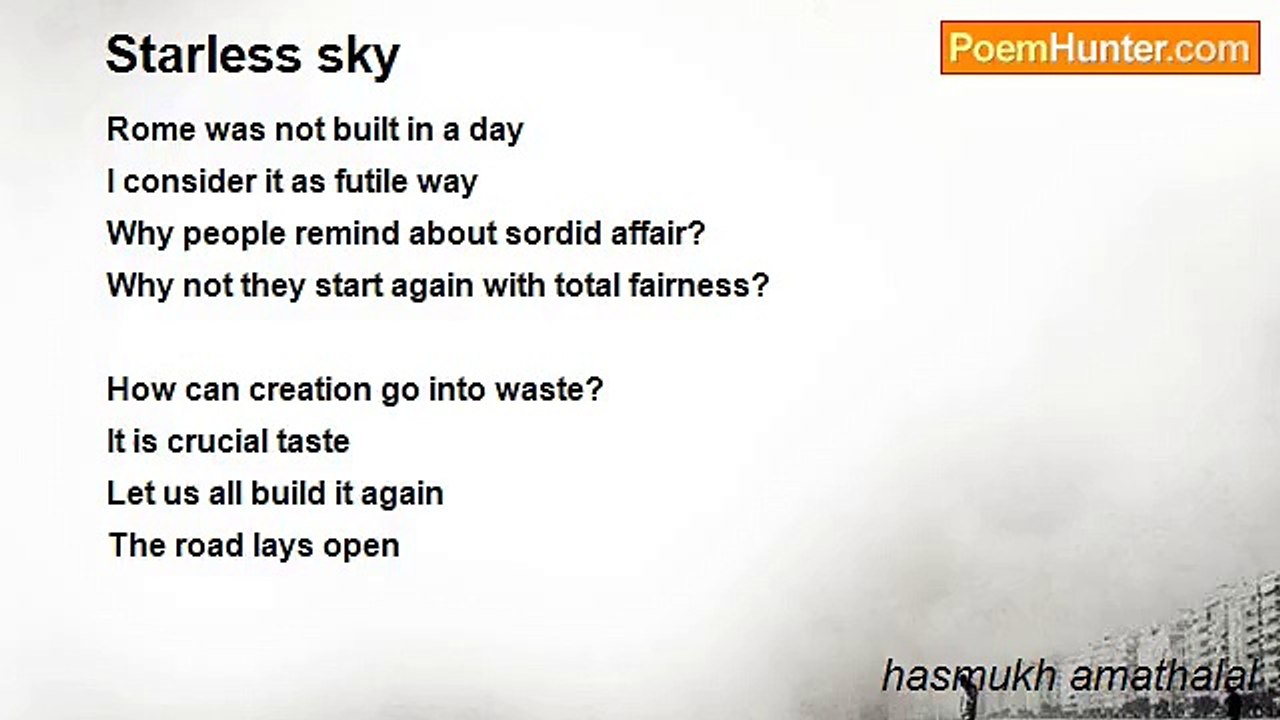 Starless sky

PoemHunter.com

Rome was not built in a day
I consider it as futile way
Why people remind about sordid affair?
Why not they start again with total fairness?

How can creation go into waste?
It is crucial taste
Let us all build it again
The road lays open

hasmukh amathalal